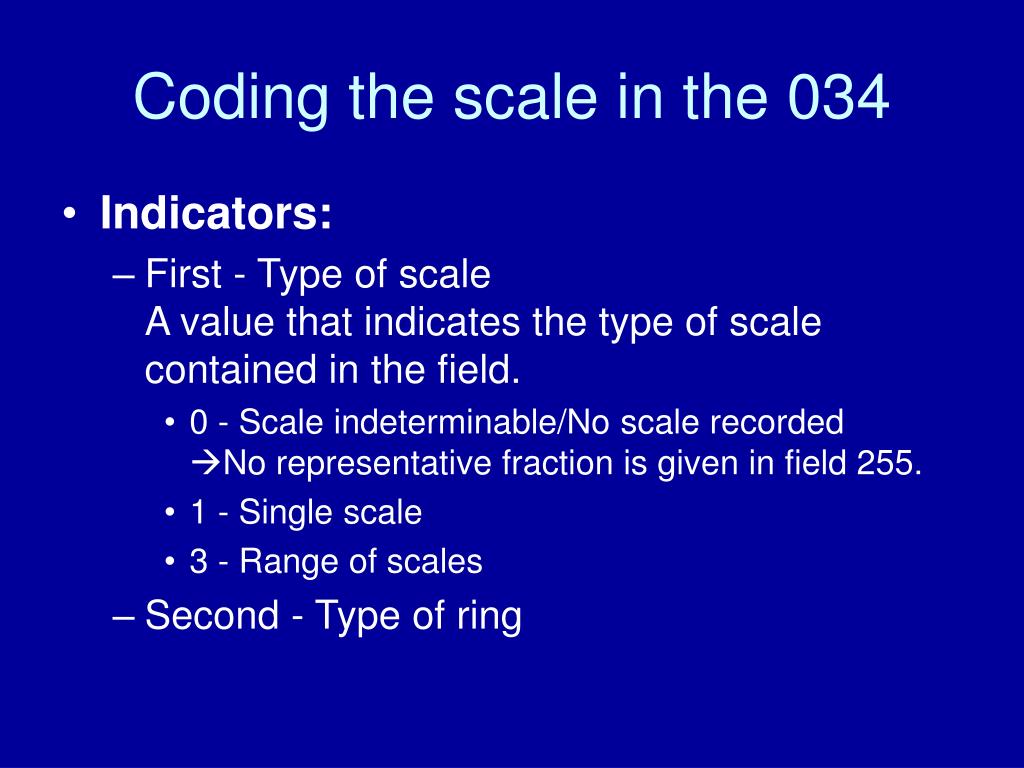 Coding the scale in the 034

• Indicators:

– First - Type of scale
A value that indicates the type of scale contained in the field.

• 0 - Scale indeterminable/No scale recorded
→No representative fraction is given in field 255.

• 1 - Single scale

• 3 - Range of scales

– Second - Type of ring